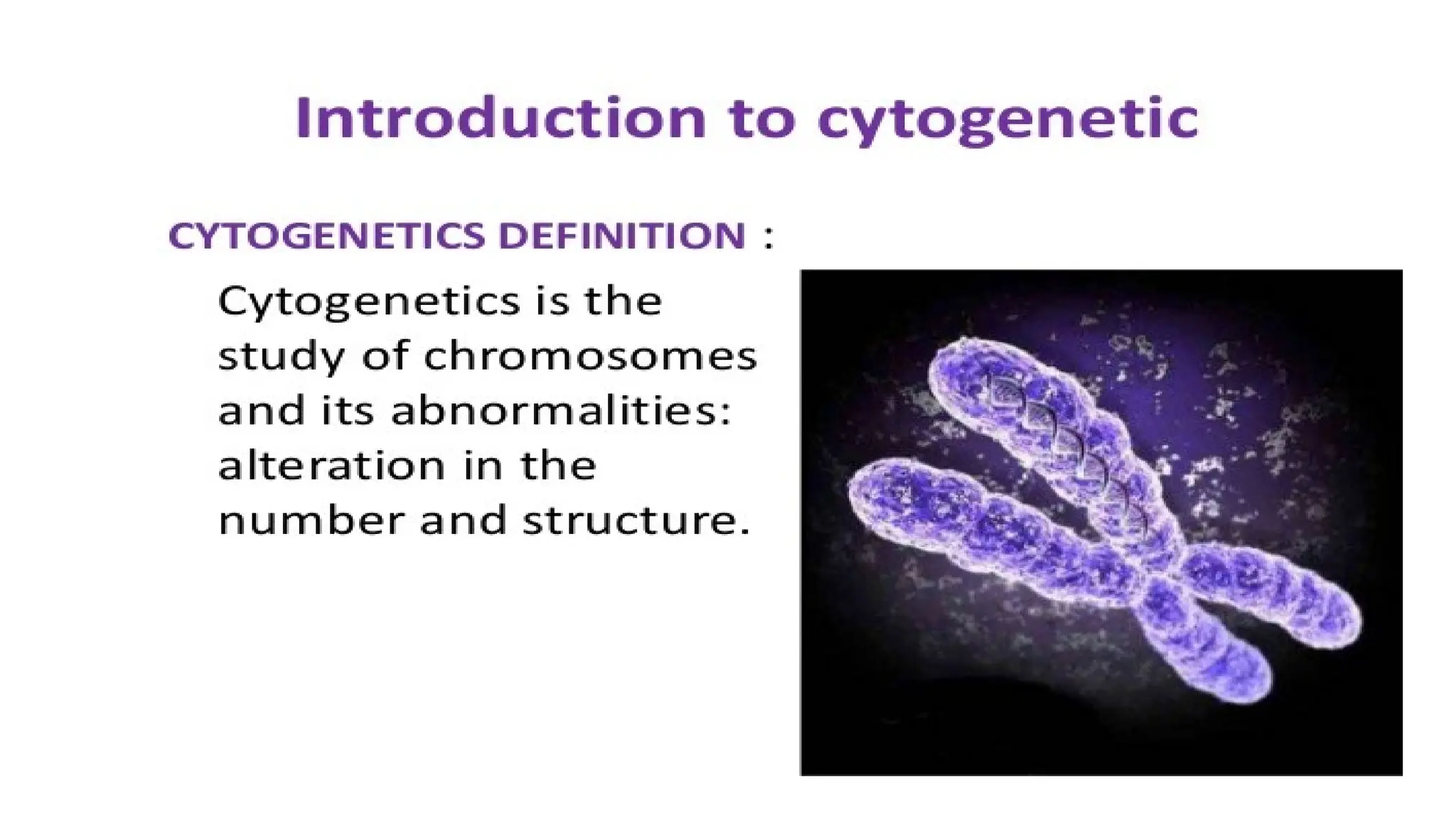 Introduction to cytogenetic

CYTOGENETICS DEFINITION :

Cytogenetics is the study of chromosomes and its abnormalities: alteration in the number and structure.